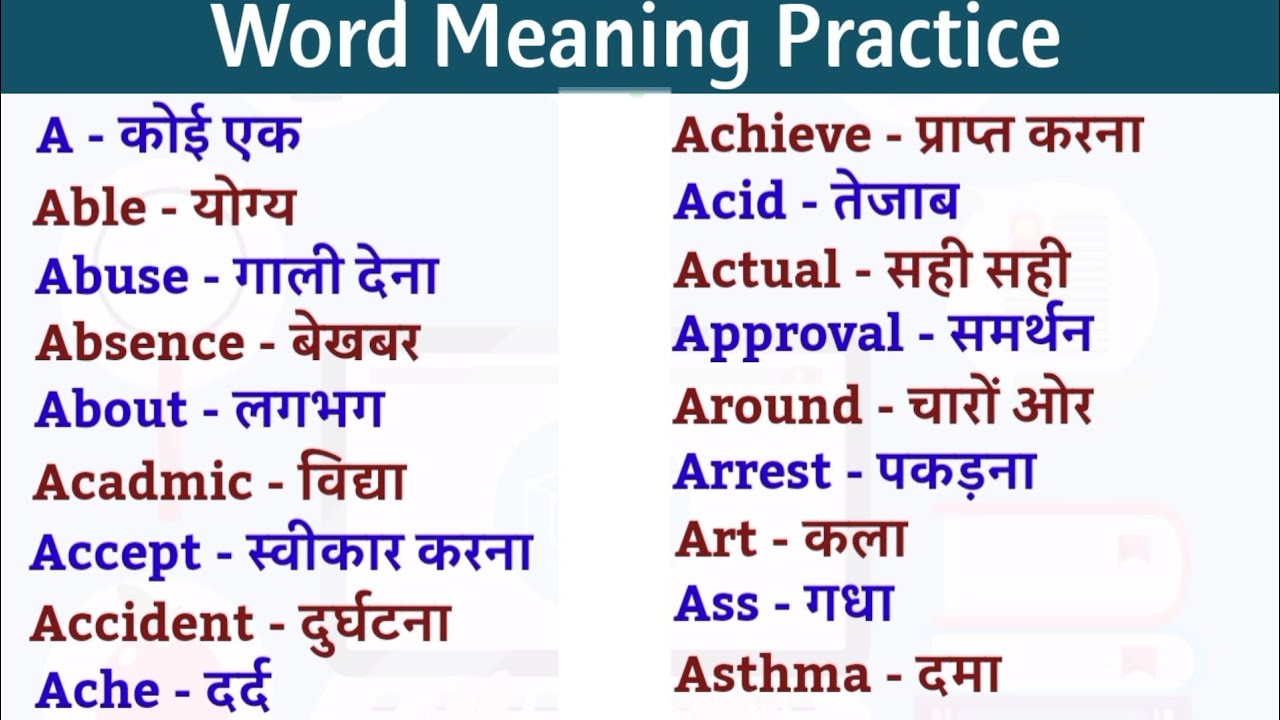 Word Meaning Practice

A - कोई एक
Able - योग्य
Abuse - गाली देना
Absence - बेखबर
About - लगभग
Acadmic - विद्या
Accept - स्वीकार करना
Accident - दुर्घटना
Ache - दर्द

Achieve - प्राप्त करना
Acid - तेजाब
Actual - सही सही
Approval - समर्थन
Around - चारों ओर
Arrest - पकड़ना
Art - कला
Ass - गधा
Asthma - दमा